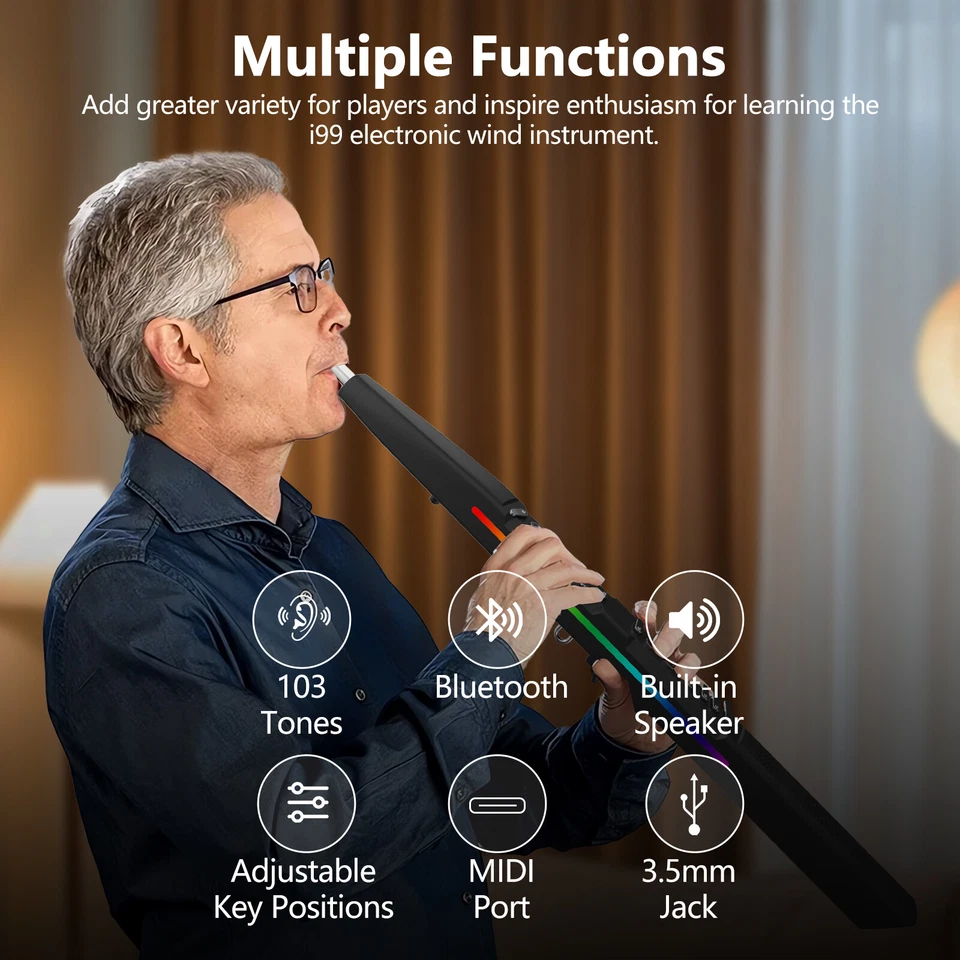 Multiple Functions

Add greater variety for players and inspire enthusiasm for learning the i99 electronic wind instrument.

103 Tones

Bluetooth

Built-in Speaker

Adjustable Key Positions

MIDI Port

3.5mm Jack